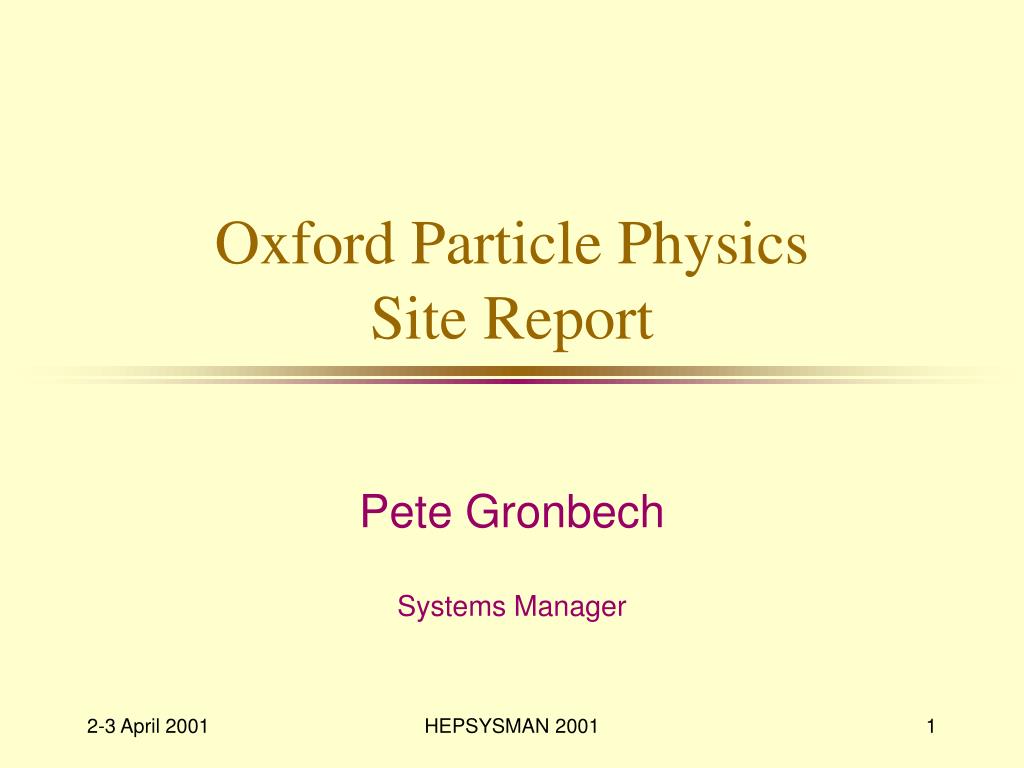 Oxford Particle Physics
Site Report

Pete Gronbech

Systems Manager

2-3 April 2001

HEPSYSMAN 2001

1